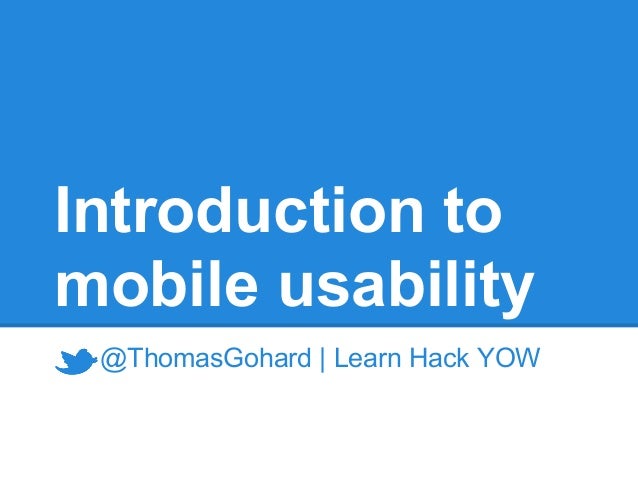 Introduction to mobile usability

@ThomasGohard | Learn Hack YOW